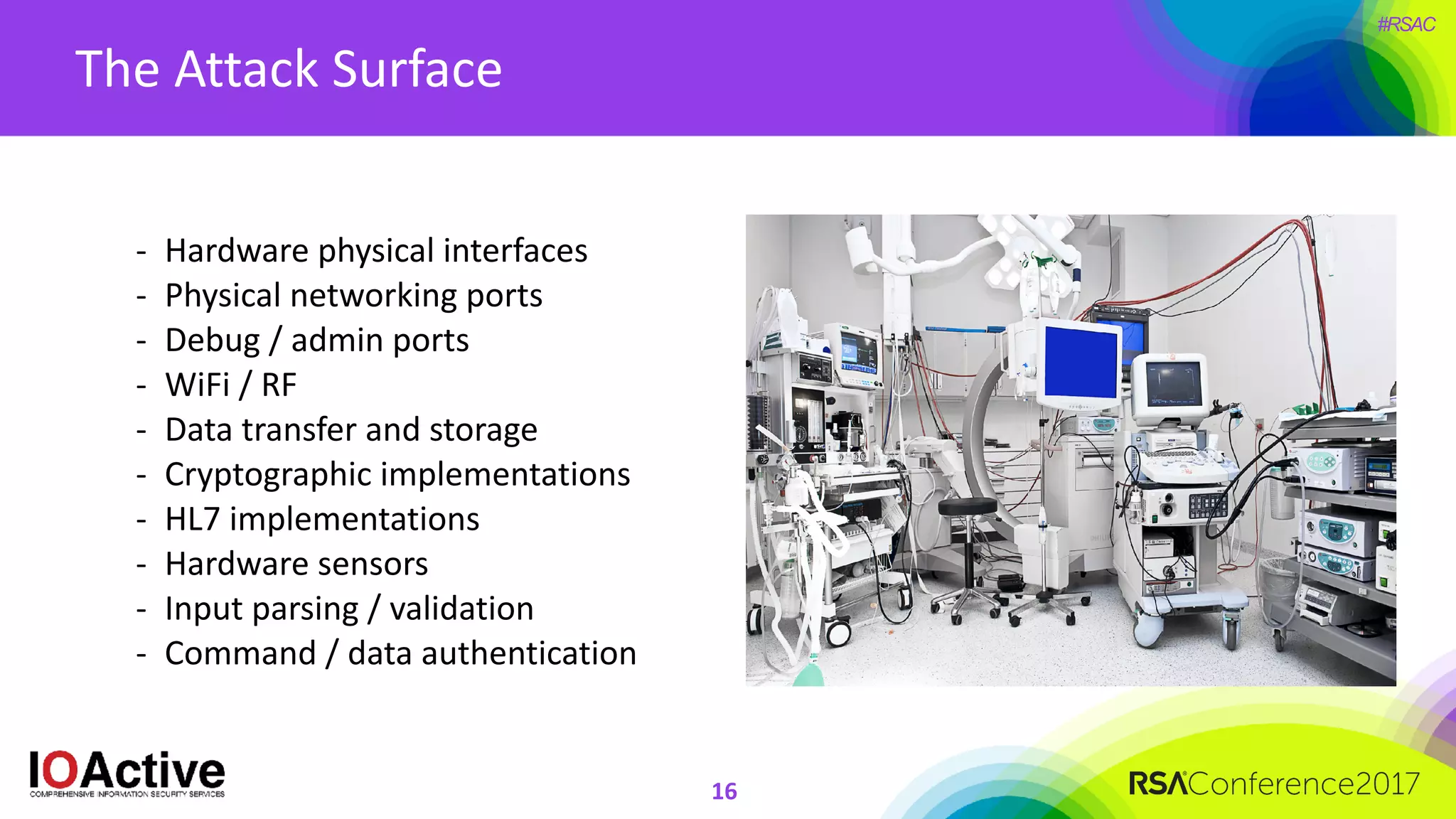 #RSAC

The Attack Surface

- Hardware physical interfaces
- Physical networking ports
- Debug / admin ports
- WiFi / RF
- Data transfer and storage
- Cryptographic implementations
- HL7 implementations
- Hardware sensors
- Input parsing / validation
- Command / data authentication

IOActive
COMPREHENSIVE INFORMATION SECURITY SERVICES

16

RSAConference2017